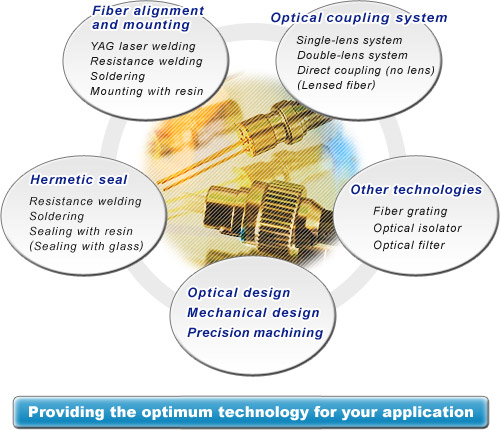 Fiber alignment and mounting
YAG laser welding
Resistance welding
Soldering
Mounting with resin

Optical coupling system
Single-lens system
Double-lens system
Direct coupling (no lens)
(Lensed fiber)

Hermetic seal
Resistance welding
Soldering
Sealing with resin
(Sealing with glass)

Other technologies
Fiber grating
Optical isolator
Optical filter

Optical design
Mechanical design
Precision machining

Providing the optimum technology for your application